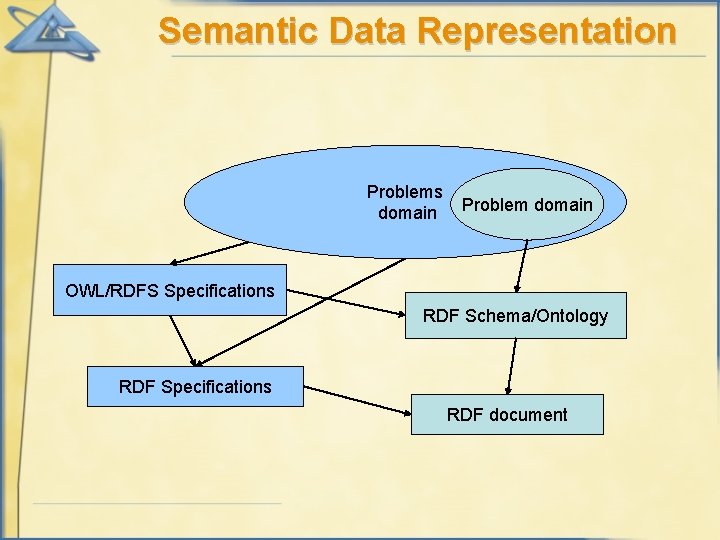 Semantic Data Representation

Problems domain

Problem domain

OWL/RDFS Specifications

RDF Schema/Ontology

RDF Specifications

RDF document